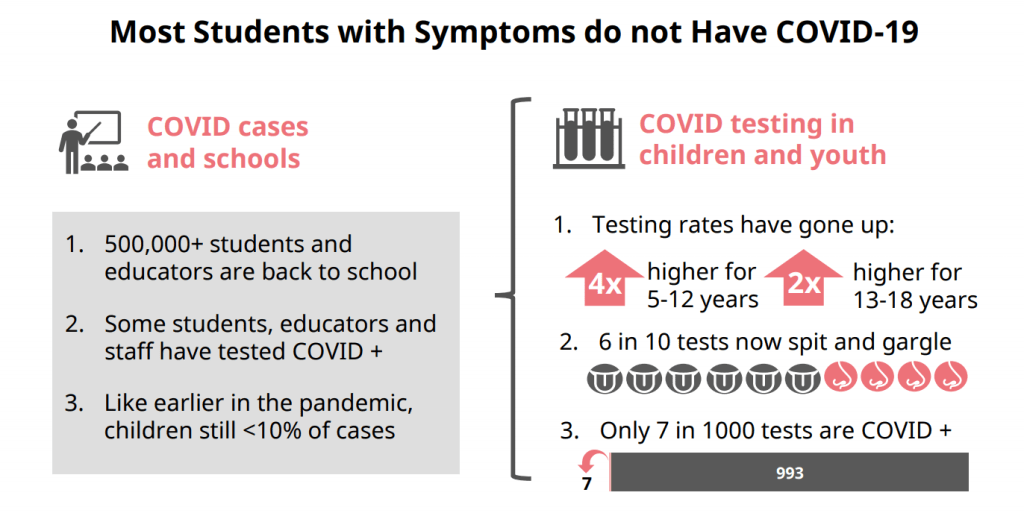 Most Students with Symptoms do not Have COVID-19

COVID cases and schools

1. 500,000+ students and educators are back to school

2. Some students, educators and staff have tested COVID +

3. Like earlier in the pandemic, children still <10% of cases

COVID testing in children and youth

1. Testing rates have gone up:

4x higher for 5-12 years

2x higher for 13-18 years

2. 6 in 10 tests now spit and gargle

3. Only 7 in 1000 tests are COVID +

7

993